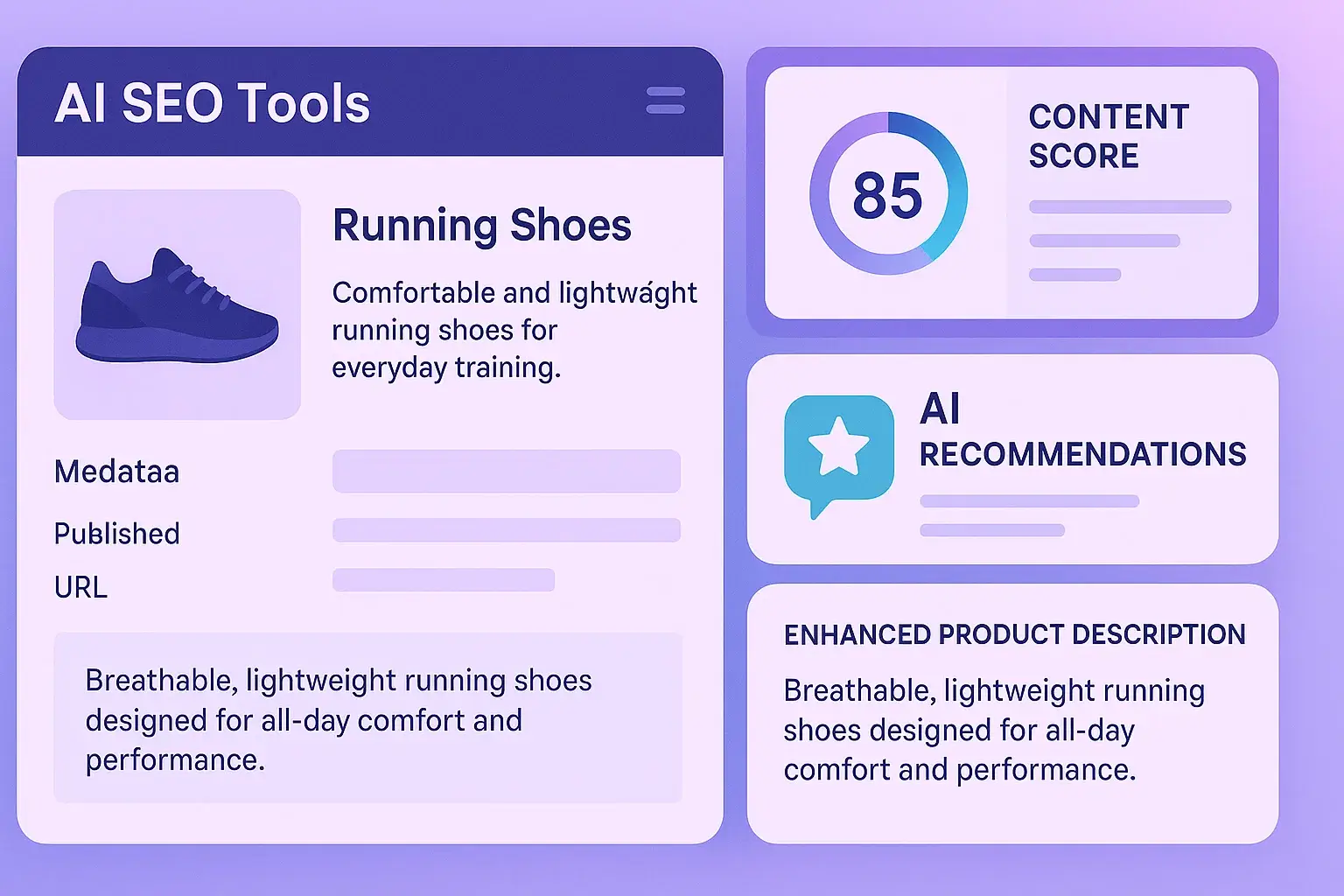 AI SEO Tools

Running Shoes

Comfortable and lightwáght running shoes for everyday training.

Medataa

Published

URL

Breathable, lightweight running shoes designed for all-day comfort and performance.

85

CONTENT SCORE

AI RECOMMENDATIONS

ENHANCED PRODUCT DESCRIPTION

Breathable, lightweight running shoes designed for all-day comfort and performance.